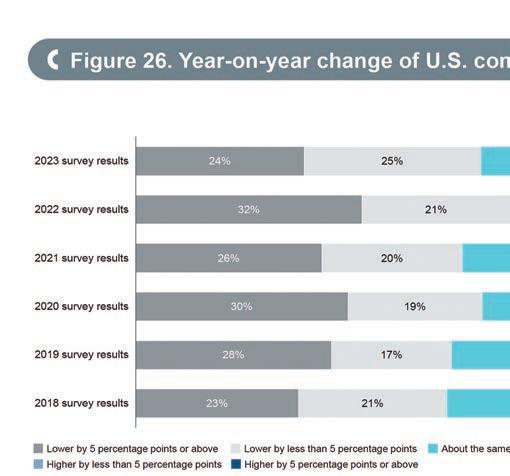 Figure 26. Year-on-year change of U.S. com

2023 survey results 24% 25%

2022 survey results 32% 21%

2021 survey results 26% 20%

2020 survey results 30% 19%

2019 survey results 28% 17%

2018 survey results 23% 21%

Lower by 5 percentage points or above
Lower by less than 5 percentage points
About the same
Higher by less than 5 percentage points
Higher by 5 percentage points or above